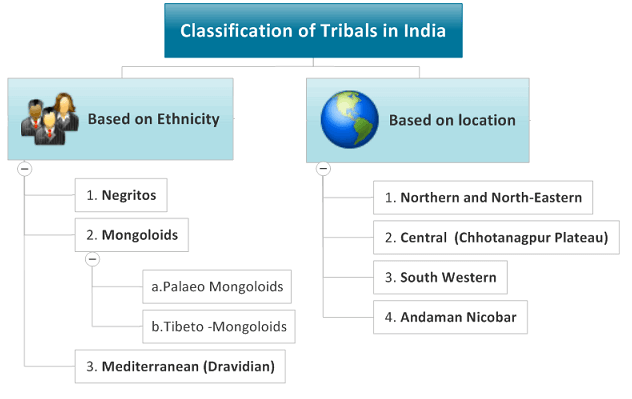 Classification of Tribals in India

Based on Ethnicity

1. Negritos

2. Mongoloids

a.Palaeo Mongoloids

b.Tibeto -Mongoloids

3. Mediterranean (Dravidian)

Based on location

1. Northern and North-Eastern

2. Central (Chhotanagpur Plateau)

3. South Western

4. Andaman Nicobar